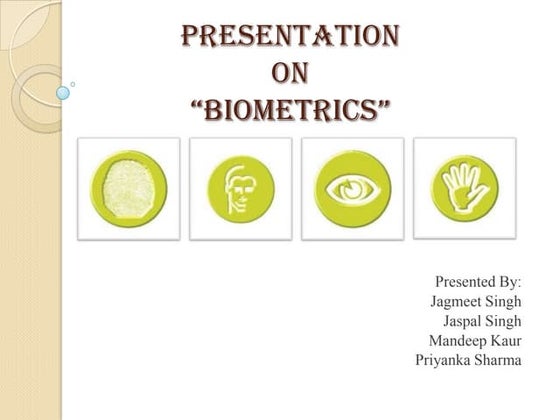 PRESENTATION
ON
“BIOMETRICS”

Presented By:
Jagmeet Singh
Jaspal Singh
Mandeep Kaur
Priyanka Sharma